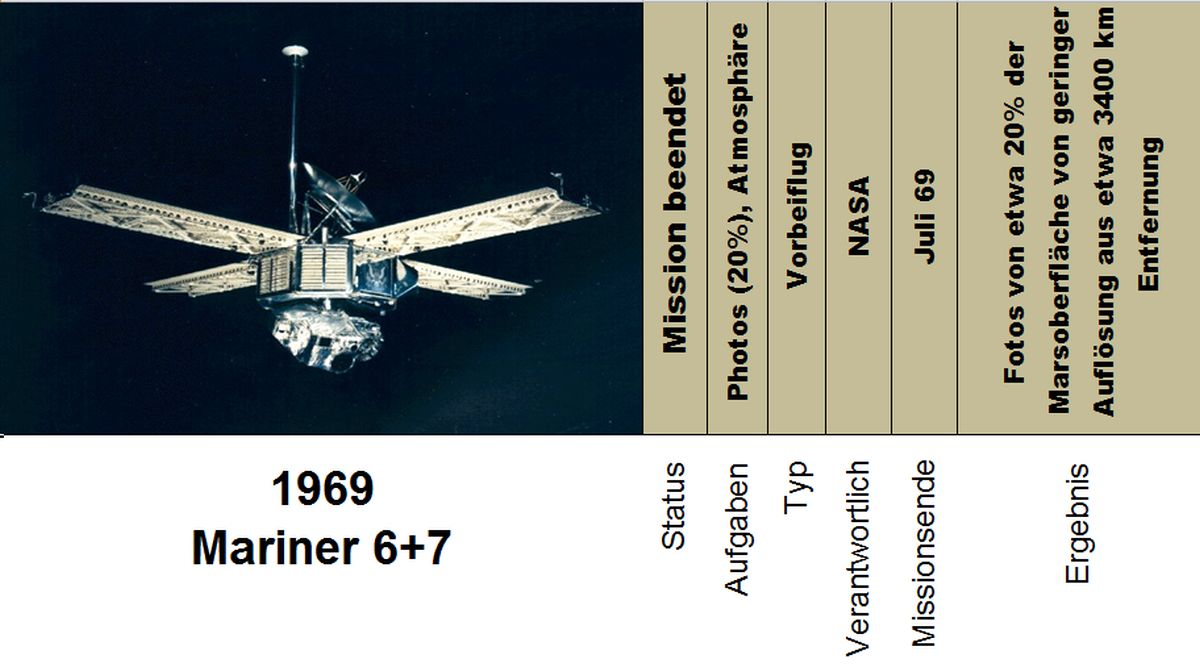 1969
Mariner 6+7

| Status | Aufgaben | Typ | Verantwortlich | Missionsende | Ergebnis |
|---|---|---|---|---|---|
| Mission beendet | Photos (20%), Atmosphäre | Vorbeiflug | NASA | Juli 69 | Fotos von etwa 20% der Marsoberfläche von geringer Auflösung aus etwa 3400 km Entfernung |